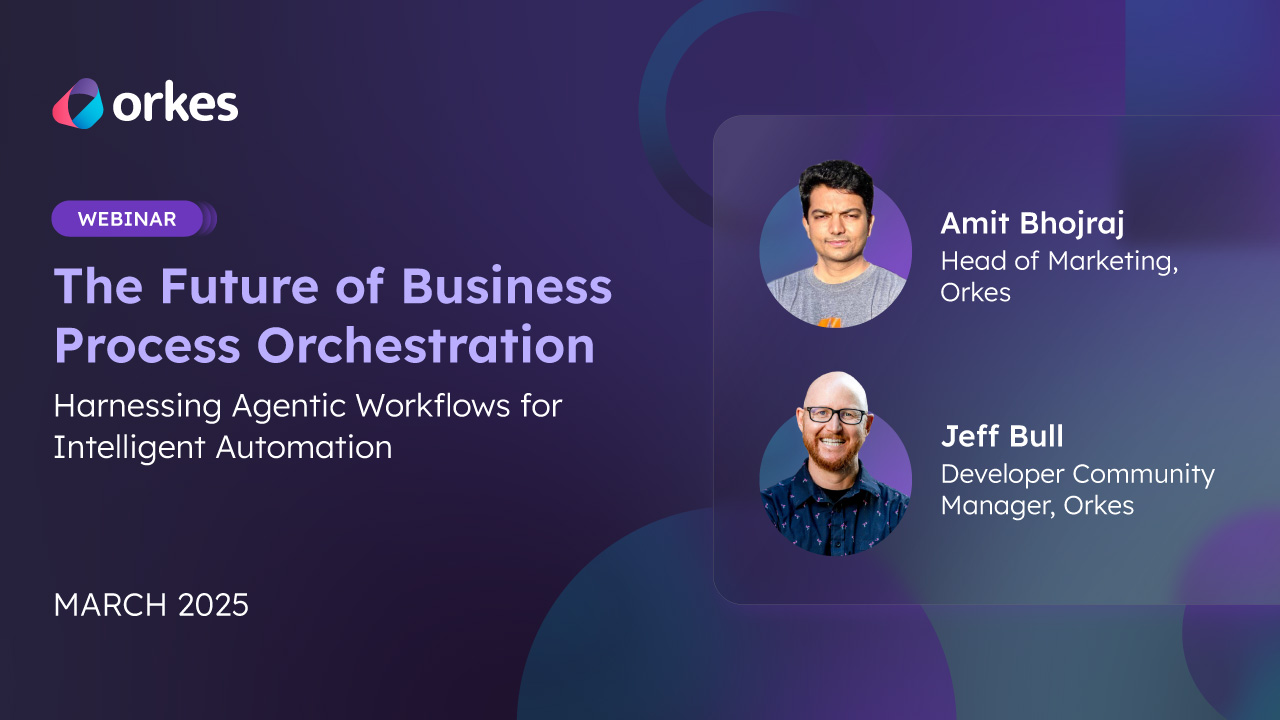 orkes

WEBINAR

The Future of Business Process Orchestration

Harnessing Agentic Workflows for Intelligent Automation

MARCH 2025

Amit Bhojraj
Head of Marketing, Orkes

Jeff Bull
Developer Community Manager, Orkes